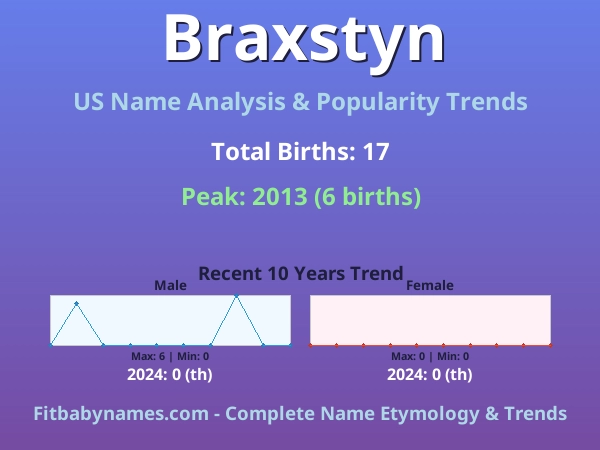 Braxstyn

US Name Analysis & Popularity Trends

Total Births: 17

Peak: 2013 (6 births)

Recent 10 Years Trend

Male

Max: 6 | Min: 0

2024: 0 (th)

Female

Max: 0 | Min: 0

2024: 0 (th)

Fitbabynames.com - Complete Name Etymology & Trends